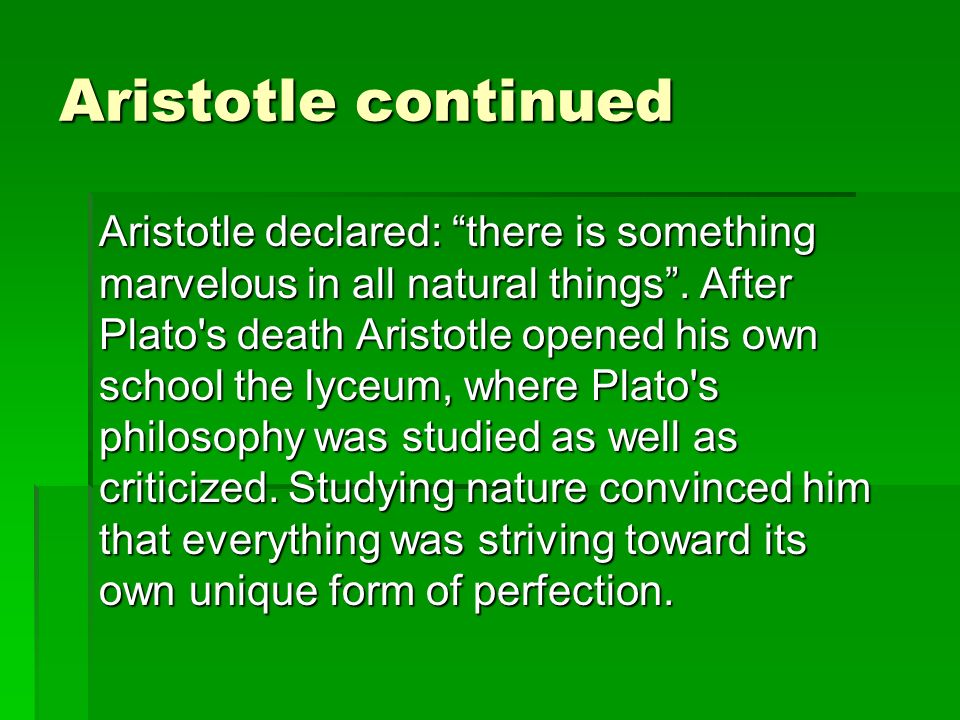 Aristotle continued

Aristotle declared: “there is something marvelous in all natural things”. After Plato's death Aristotle opened his own school the lyceum, where Plato's philosophy was studied as well as criticized. Studying nature convinced him that everything was striving toward its own unique form of perfection.